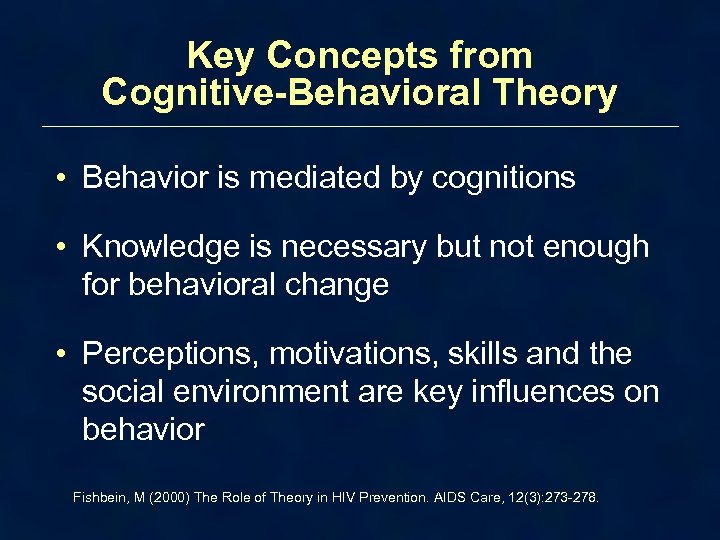 Key Concepts from Cognitive-Behavioral Theory

• Behavior is mediated by cognitions

• Knowledge is necessary but not enough for behavioral change

• Perceptions, motivations, skills and the social environment are key influences on behavior

Fishbein, M (2000) The Role of Theory in HIV Prevention. AIDS Care, 12(3):273-278.